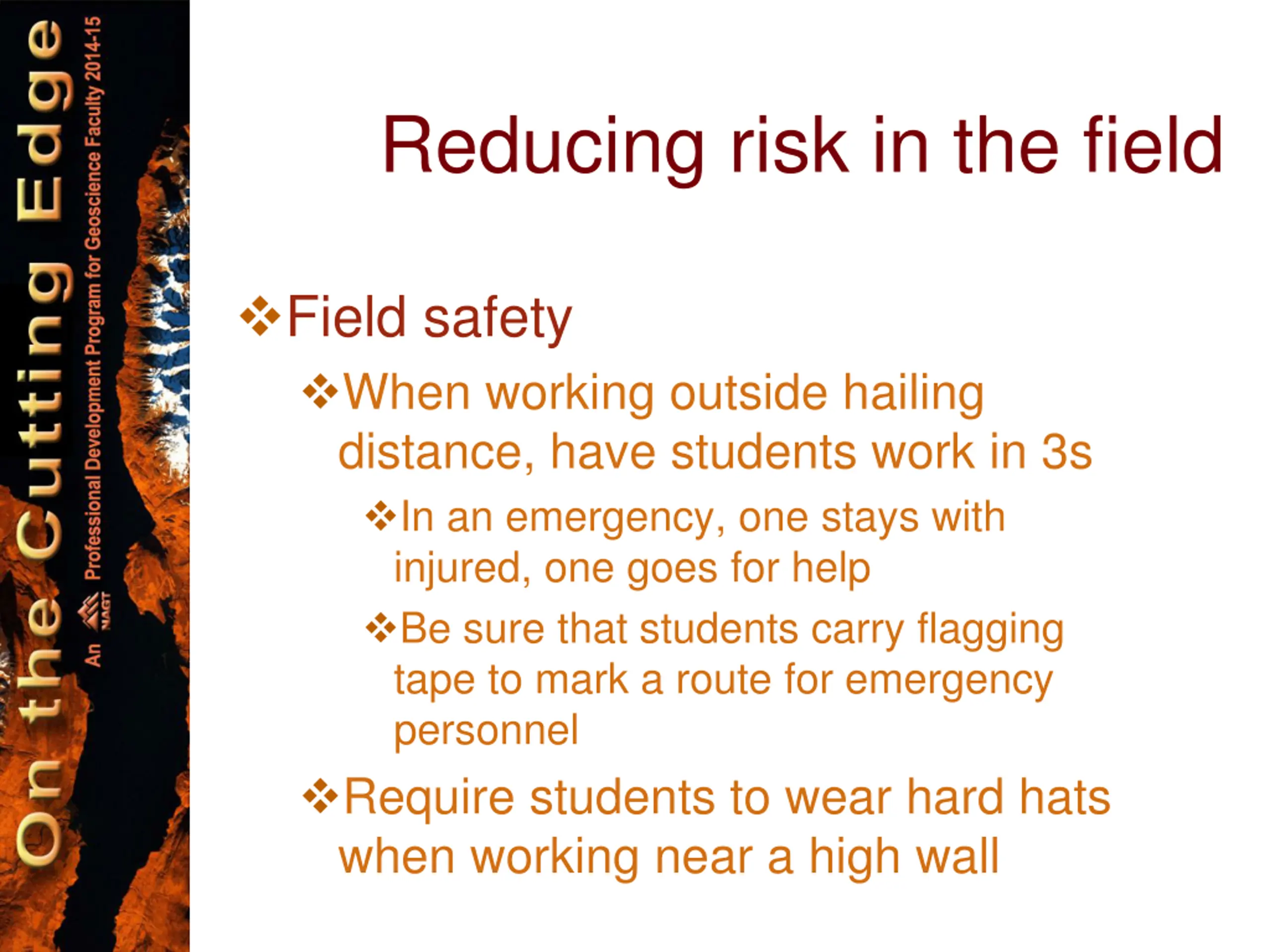 On the Cutting Edge

An NAGT Professional Development Program for Geoscience Faculty 2014-15

Reducing risk in the field

❖Field safety

❖When working outside hailing distance, have students work in 3s

❖In an emergency, one stays with injured, one goes for help

❖Be sure that students carry flagging tape to mark a route for emergency personnel

❖Require students to wear hard hats when working near a high wall